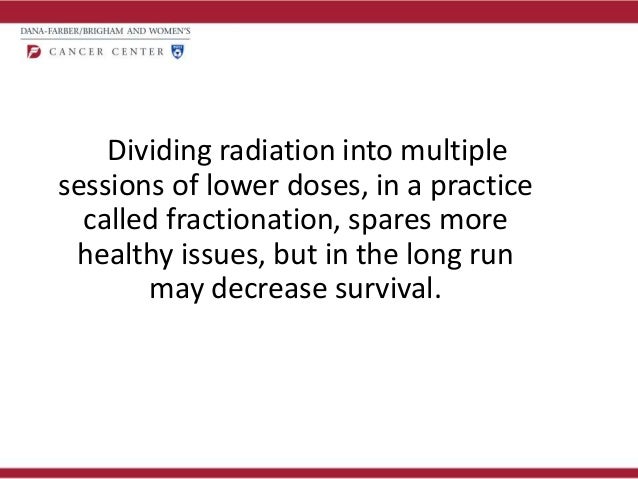 DANA-FARBER/BRIGHAM AND WOMEN'S
CANCER CENTER

Dividing radiation into multiple sessions of lower doses, in a practice called fractionation, spares more healthy issues, but in the long run may decrease survival.